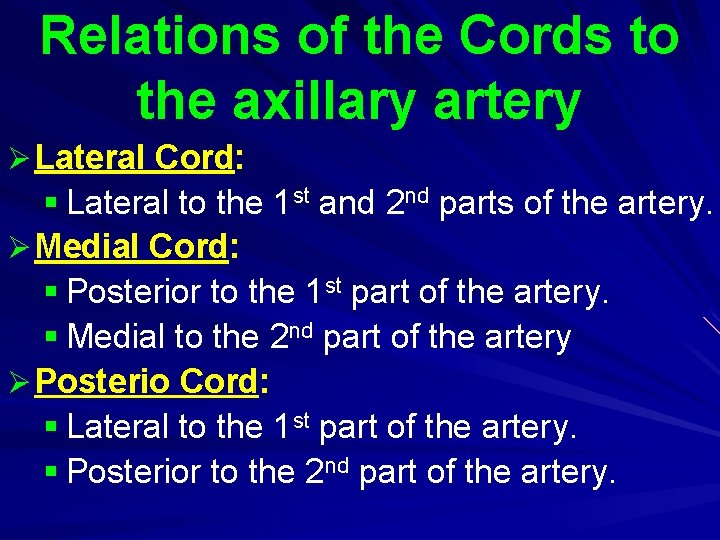 Relations of the Cords to the axillary artery

➢ Lateral Cord:
▪ Lateral to the 1st and 2nd parts of the artery.

➢ Medial Cord:
▪ Posterior to the 1st part of the artery.
▪ Medial to the 2nd part of the artery

➢ Posterio Cord:
▪ Lateral to the 1st part of the artery.
▪ Posterior to the 2nd part of the artery.